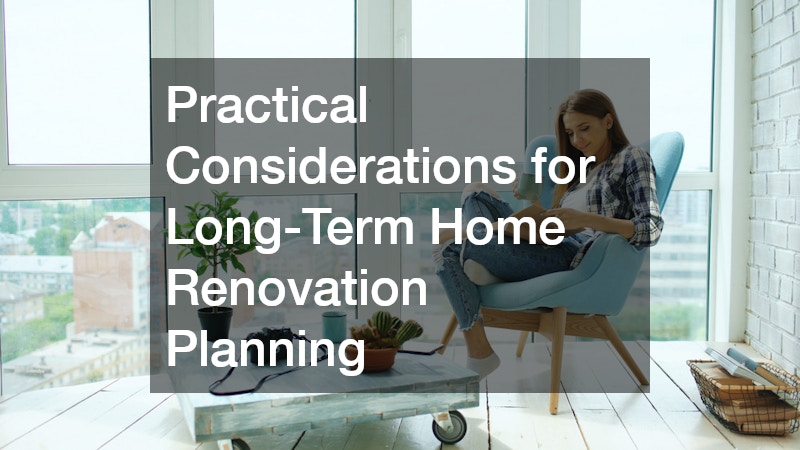 Practical Considerations for Long-Term Home Renovation Planning